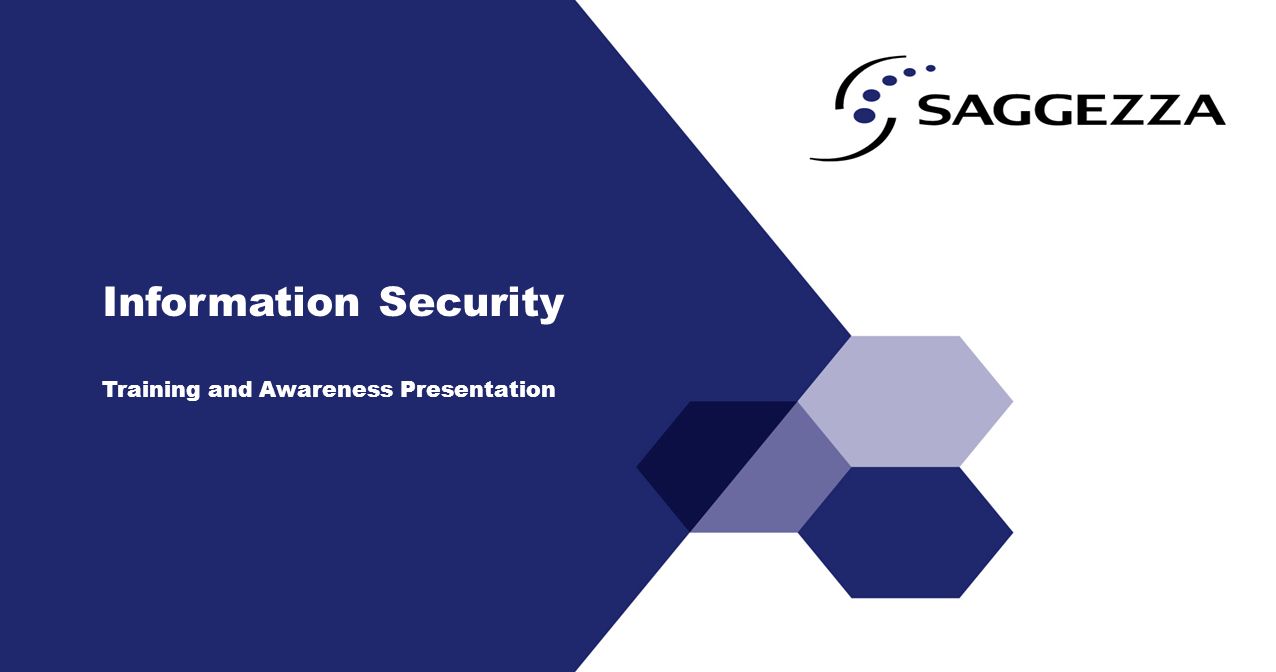 SAGGEZZA

Information Security

Training and Awareness Presentation